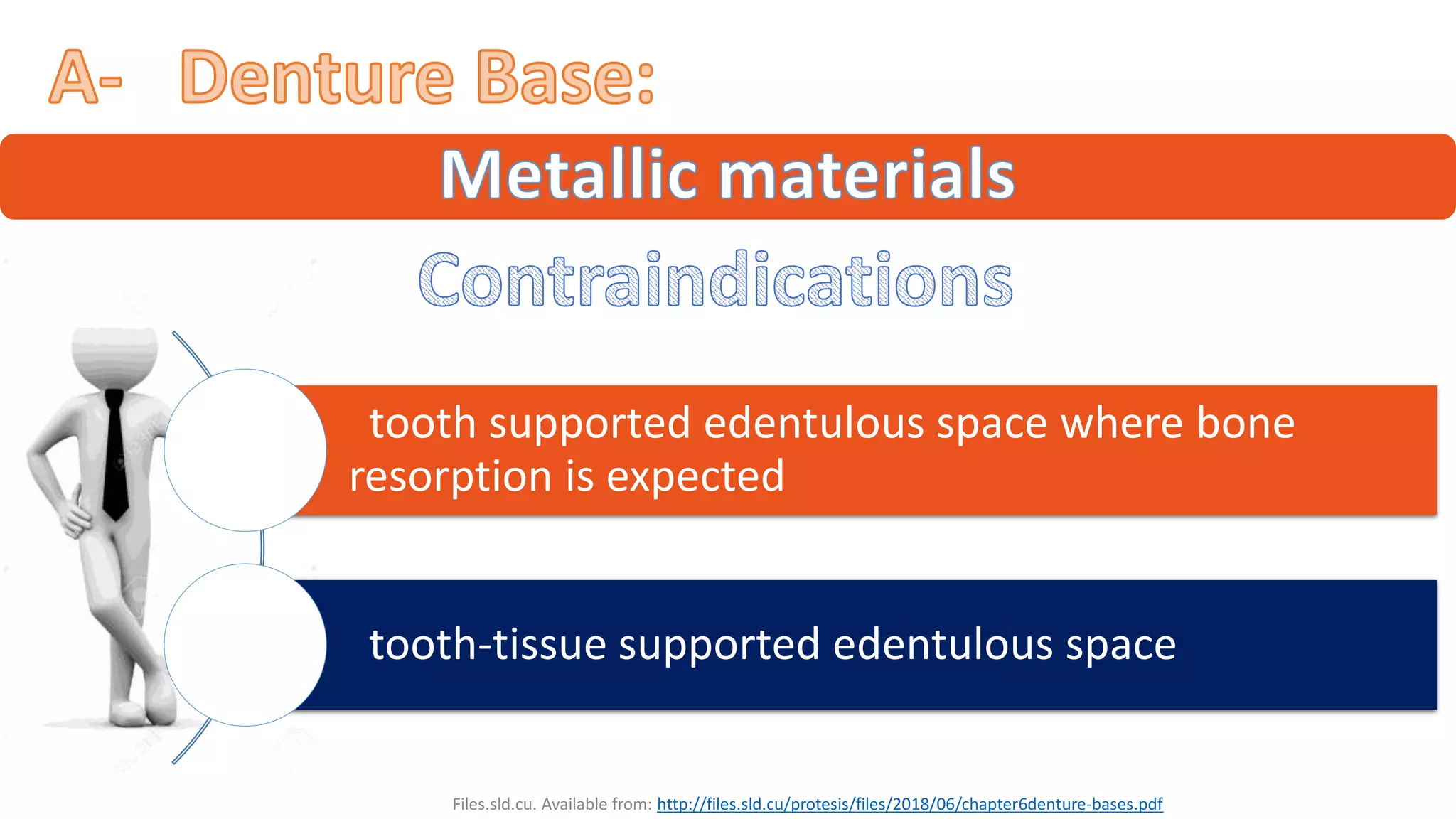 A- Denture Base:

Metallic materials

Contraindications

tooth supported edentulous space where bone resorption is expected

tooth-tissue supported edentulous space

Files.sld.cu. Available from: http://files.sld.cu/protesis/files/2018/06/chapter6denture-bases.pdf